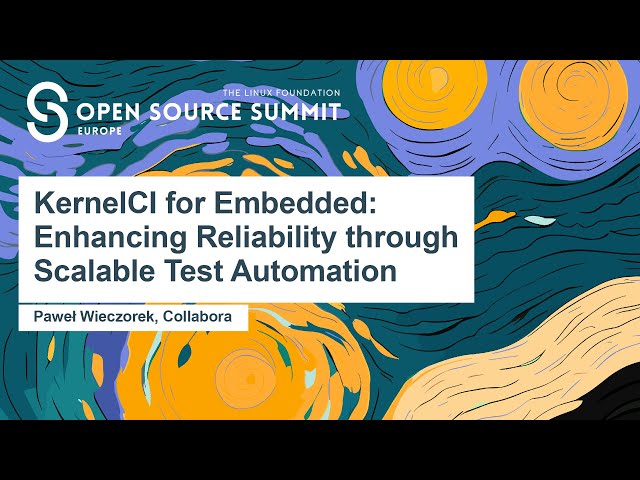 THE LINUX FOUNDATION
OPEN SOURCE SUMMIT
EUROPE

KernelCI for Embedded: Enhancing Reliability through Scalable Test Automation

Paweł Wieczorek, Collabora